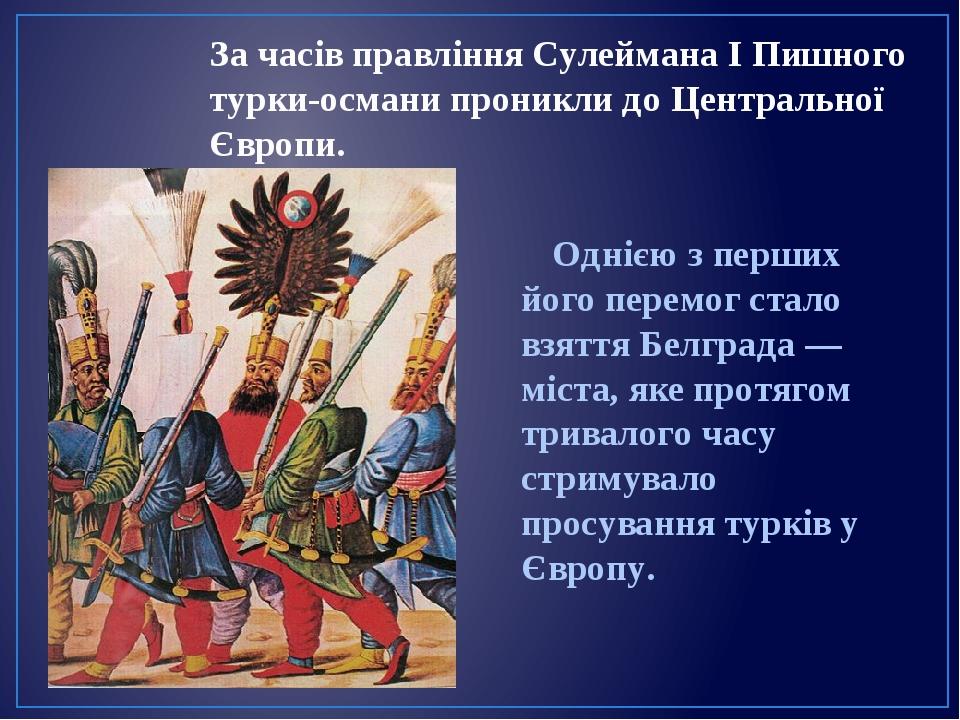 За часів правління Сулеймана І Пишного турки-османи проникли до Центральної Європи.

Однією з перших його перемог стало взяття Белграда — міста, яке протягом тривалого часу стримувало просування турків у Європу.